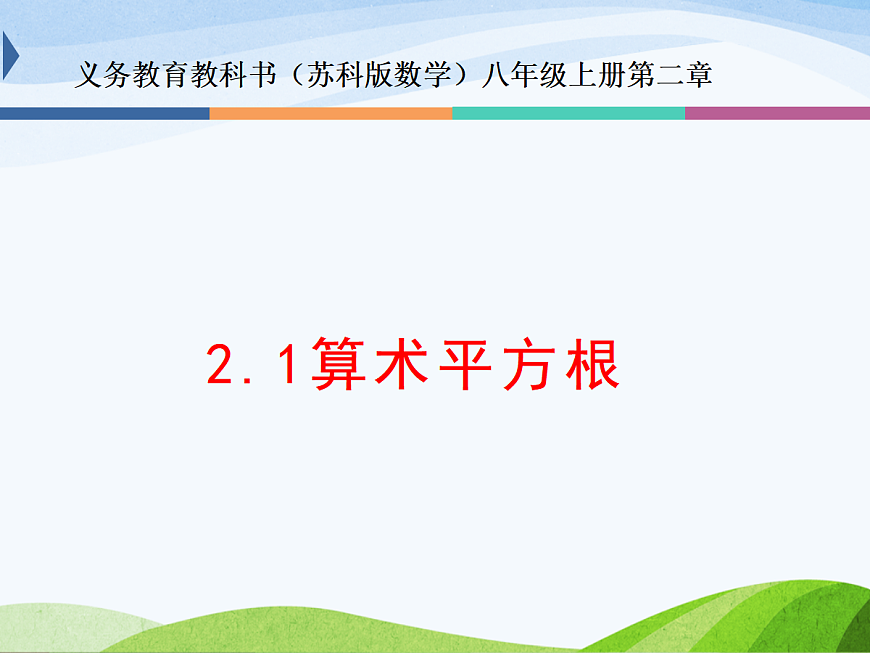 义务教育教科书（苏科版数学）八年级上册第二章

2.1算术平方根